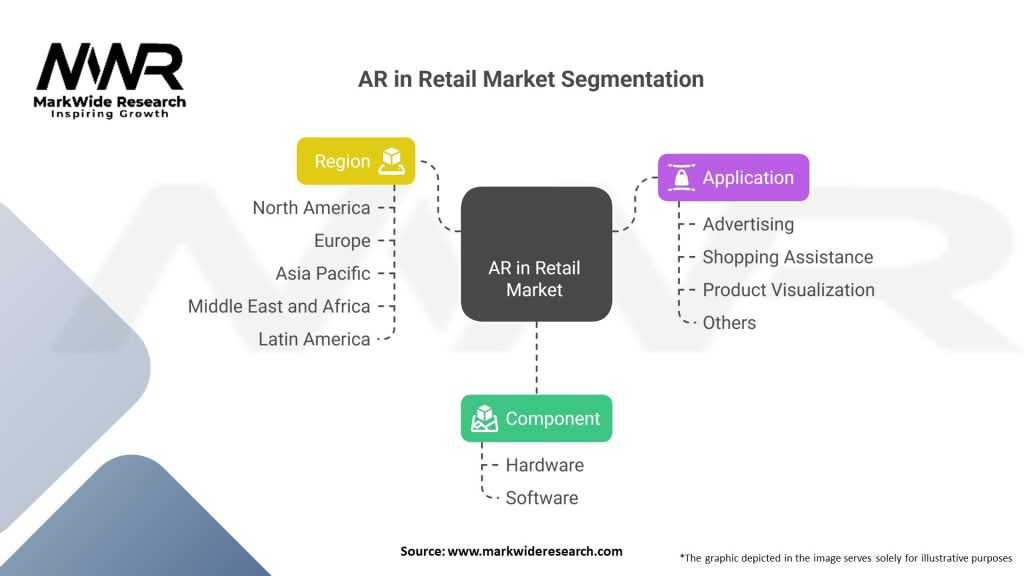 MWR
MarkWide Research
Inspiring Growth

AR in Retail Market Segmentation

Region
North America
Europe
Asia Pacific
Middle East and Africa
Latin America

AR in Retail Market

Application
Advertising
Shopping Assistance
Product Visualization
Others

Component
Hardware
Software

Source: www.markwideresearch.com

*The graphic depicted in the image serves solely for illustrative purposes